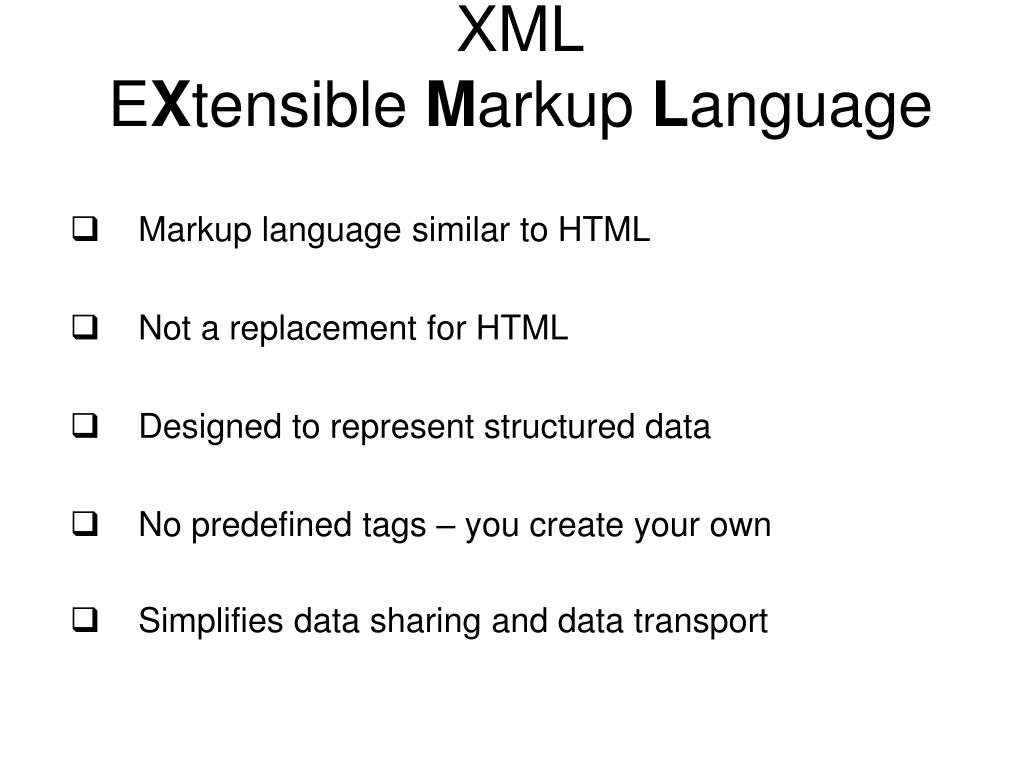 XML
EXtensible Markup Language

❑ Markup language similar to HTML

❑ Not a replacement for HTML

❑ Designed to represent structured data

❑ No predefined tags – you create your own

❑ Simplifies data sharing and data transport